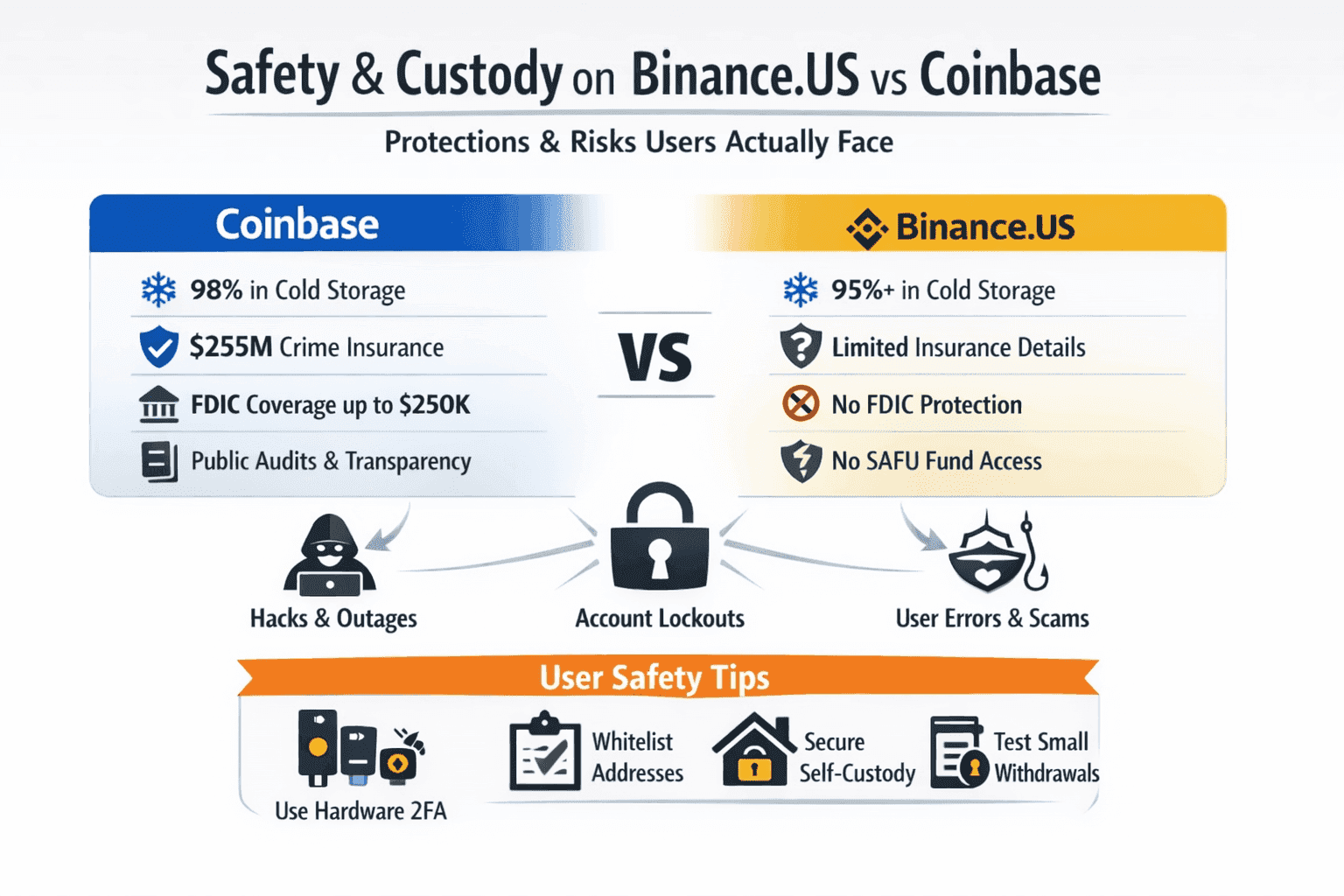 Safety & Custody on Binance.US vs Coinbase

Protections & Risks Users Actually Face

Coinbase

98% in Cold Storage

$255M Crime Insurance

FDIC Coverage up to $250K

Public Audits & Transparency

VS

Binance.US

95%+ in Cold Storage

Limited Insurance Details

No FDIC Protection

No SAFU Fund Access

Hacks & Outages

Account Lockouts

User Errors & Scams

User Safety Tips

Use Hardware 2FA

Whitelist Addresses

Secure Self-Custody

Test Small Withdrawals